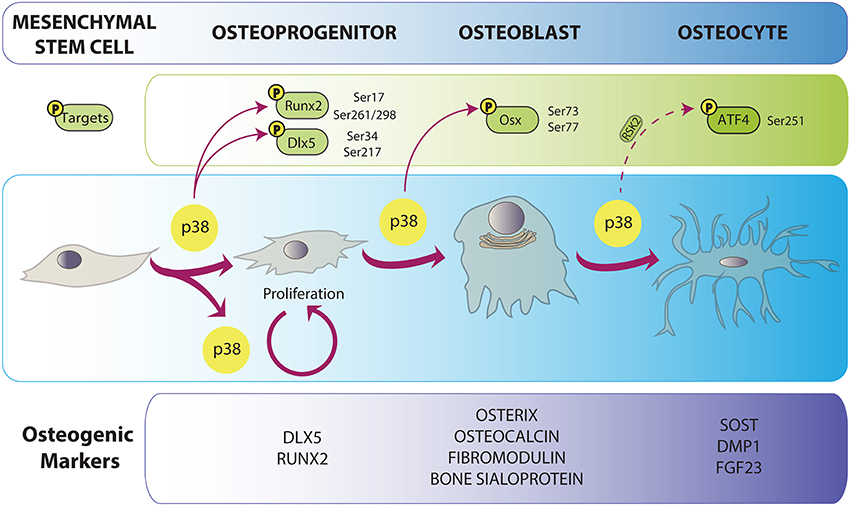 MESENCHYMAL STEM CELL

OSTEOPROGENITOR

OSTEOBLAST

OSTEOCYTE

P Targets

P Runx2 Ser17 Ser261/298

P Dlx5 Ser34 Ser217

P Osx Ser73 Ser77

RSK2

P ATF4 Ser251

p38

p38

p38

Proliferation

p38

Osteogenic Markers

DLX5
RUNX2

OSTERIX
OSTEOCALCIN
FIBROMODULIN
BONE SIALOPROTEIN

SOST
DMP1
FGF23